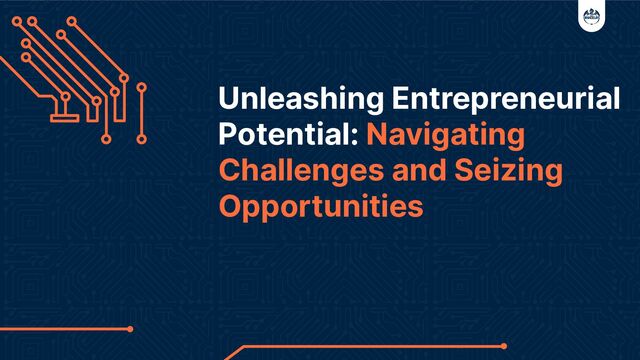 Unleashing Entrepreneurial Potential: Navigating Challenges and Seizing Opportunities